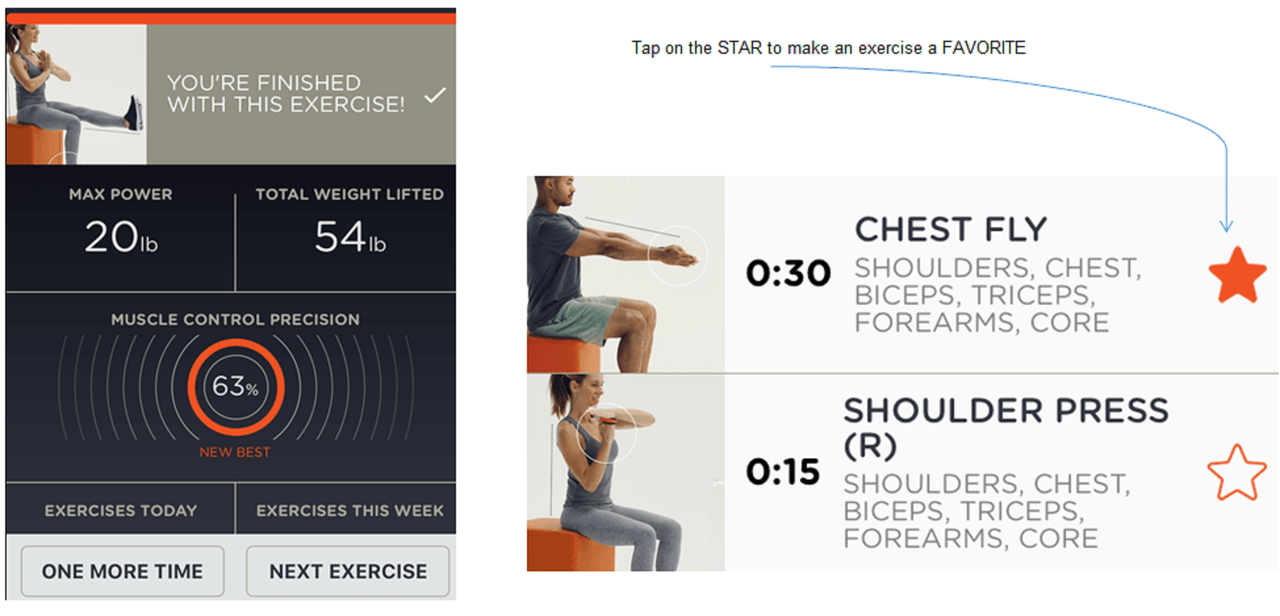 YOU'RE FINISHED WITH THIS EXERCISE!

MAX POWER
20lb

TOTAL WEIGHT LIFTED
54lb

MUSCLE CONTROL PRECISION
63%
NEW BEST

EXERCISES TODAY

EXERCISES THIS WEEK

ONE MORE TIME

NEXT EXERCISE

Tap on the STAR to make an exercise a FAVORITE

0:30
CHEST FLY
SHOULDERS, CHEST, BICEPS, TRICEPS, FOREARMS, CORE

0:15
SHOULDER PRESS (R)
SHOULDERS, CHEST, BICEPS, TRICEPS, FOREARMS, CORE